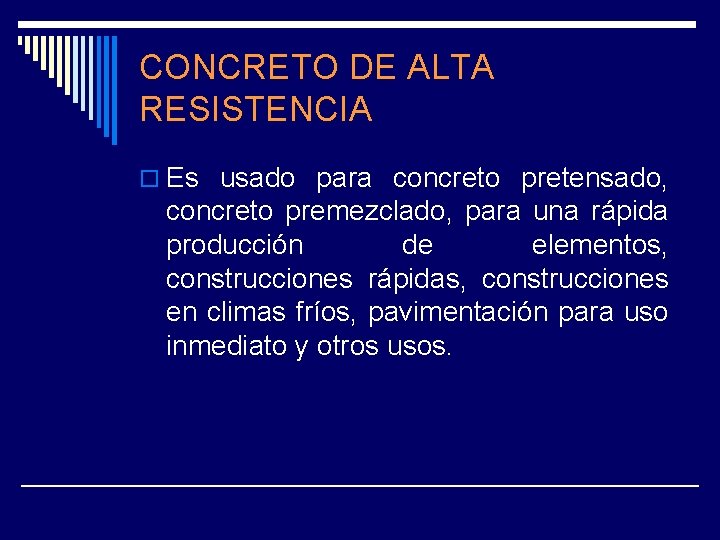 CONCRETO DE ALTA RESISTENCIA

Es usado para concreto pretensado, concreto premezclado, para una rápida producción de elementos, construcciones rápidas, construcciones en climas fríos, pavimentación para uso inmediato y otros usos.